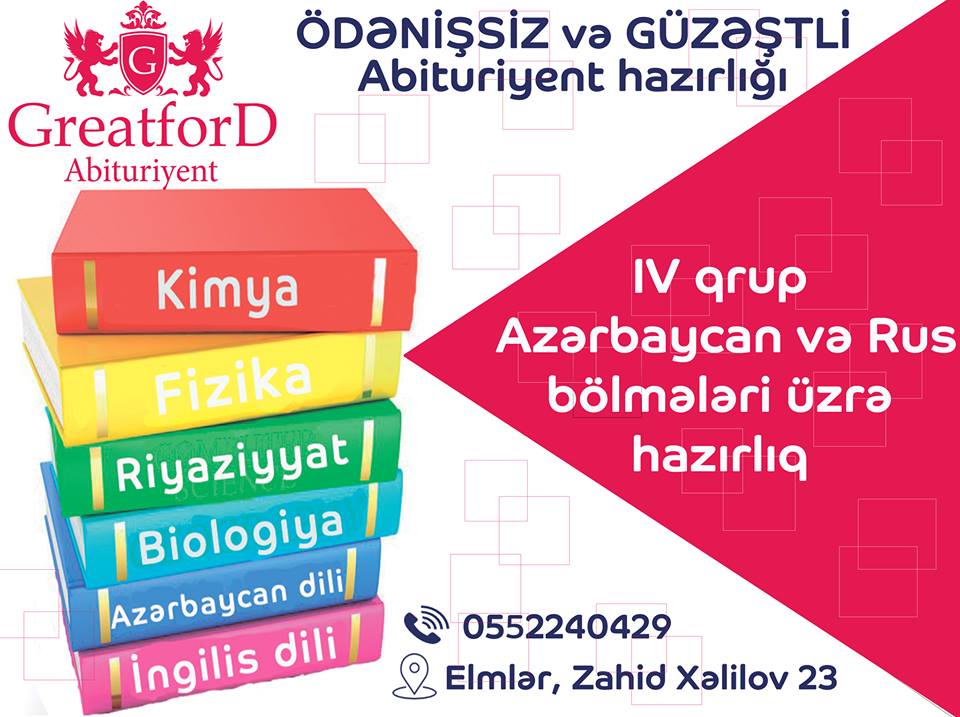 G
GreatforD
Abituriyent

ÖDƏNİŞSİZ və GÜZƏŞTLİ
Abituriyent hazırlığı

Kimya
Fizika
Riyaziyyat
Biologiya
Azərbaycan dili
İngilis dili

IV qrup
Azərbaycan və Rus bölmələri üzrə hazırlıq

0552240429
Elmlər, Zahid Xəlilov 23